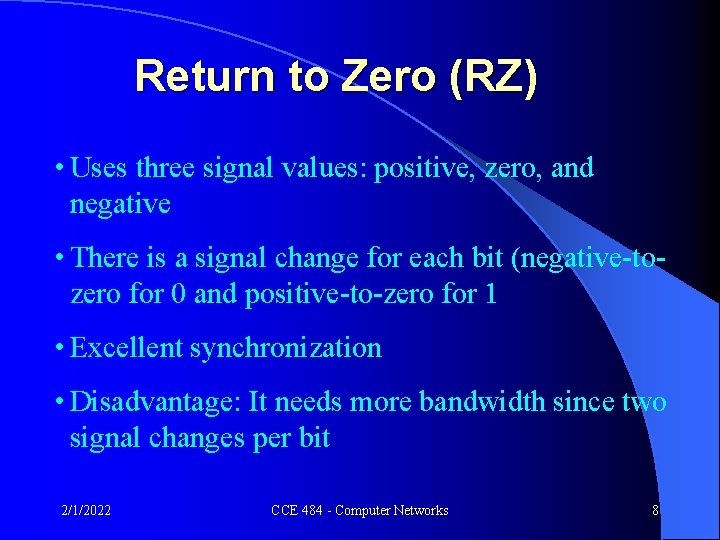 Return to Zero (RZ)

• Uses three signal values: positive, zero, and negative

• There is a signal change for each bit (negative-to-zero for 0 and positive-to-zero for 1

• Excellent synchronization

• Disadvantage: It needs more bandwidth since two signal changes per bit

2/1/2022

CCE 484 - Computer Networks

8